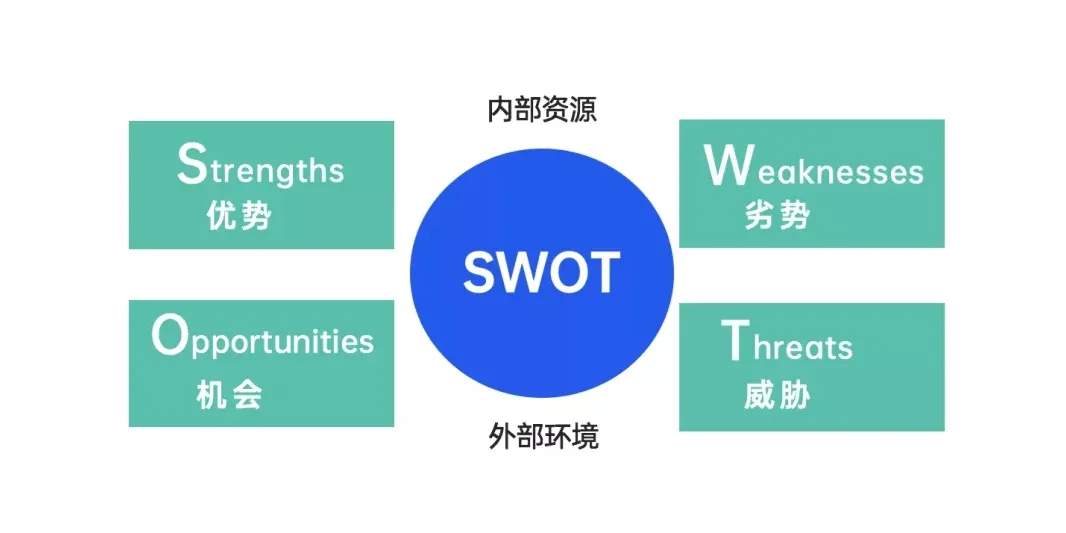 内部资源

Strengths
优势

Weaknesses
劣势

SWOT

Opportunities
机会

Threats
威胁

外部环境